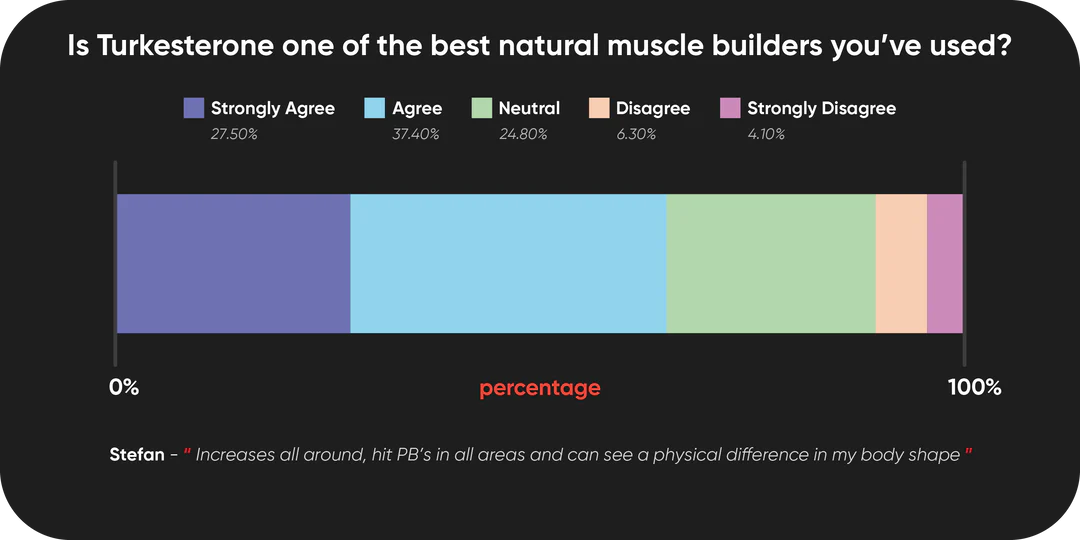 Is Turkesterone one of the best natural muscle builders you've used?

Strongly Agree 27.50%
Agree 37.40%
Neutral 24.80%
Disagree 6.30%
Strongly Disagree 4.10%

0%
percentage
100%

Stefan - " Increases all around, hit PB's in all areas and can see a physical difference in my body shape "